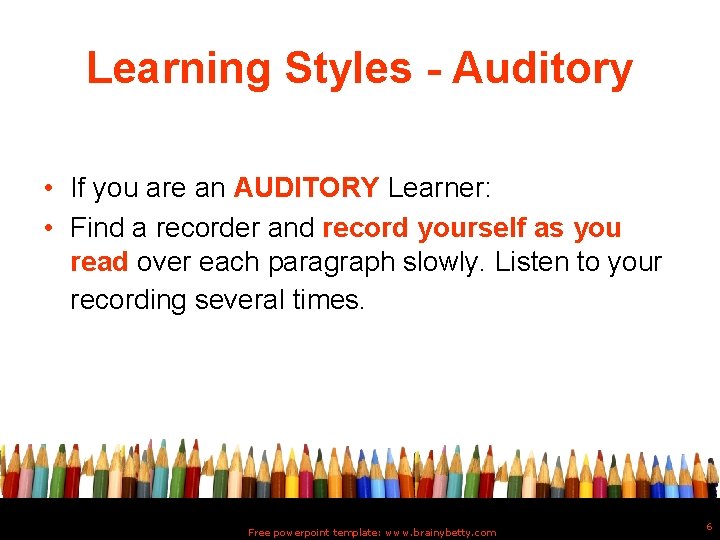 Learning Styles - Auditory

• If you are an AUDITORY Learner:
• Find a recorder and record yourself as you read over each paragraph slowly. Listen to your recording several times.

Free powerpoint template: www.brainybetty.com

6